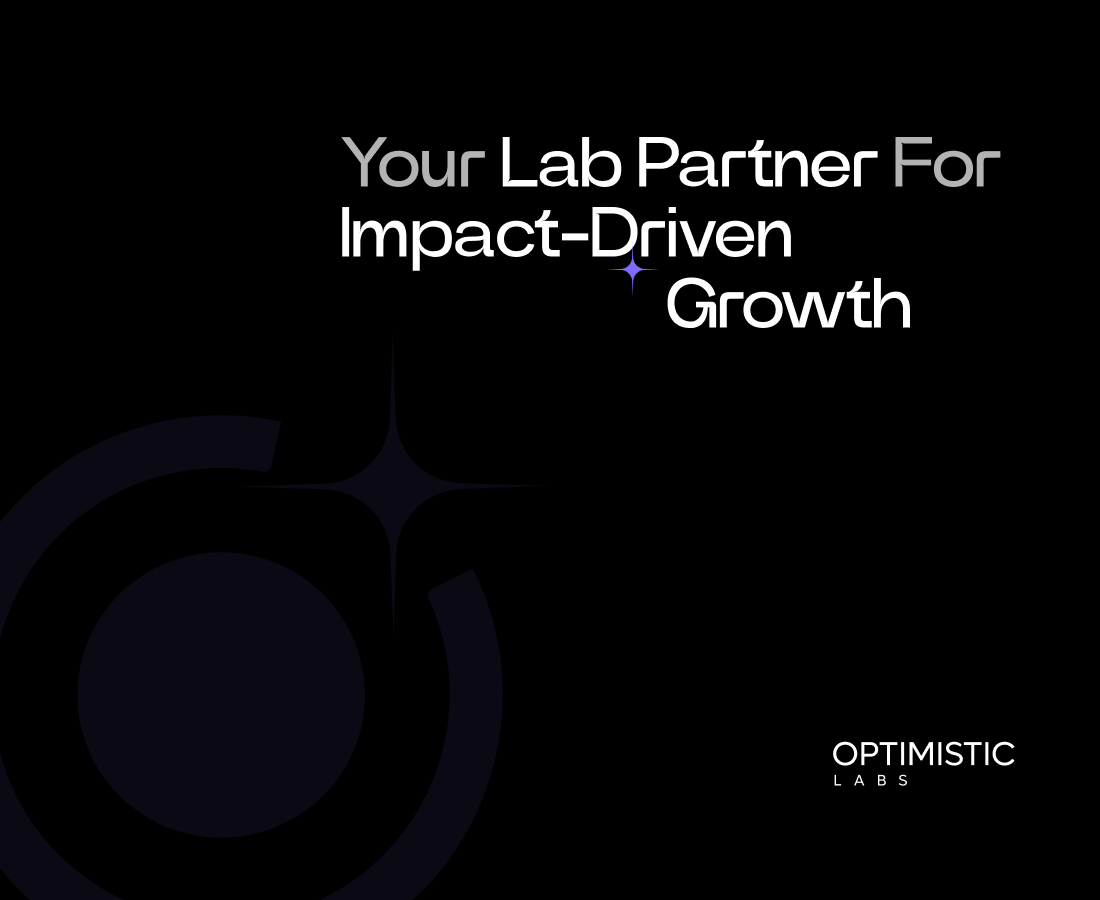 Your Lab Partner For Impact-Driven Growth

OPTIMISTIC
LABS